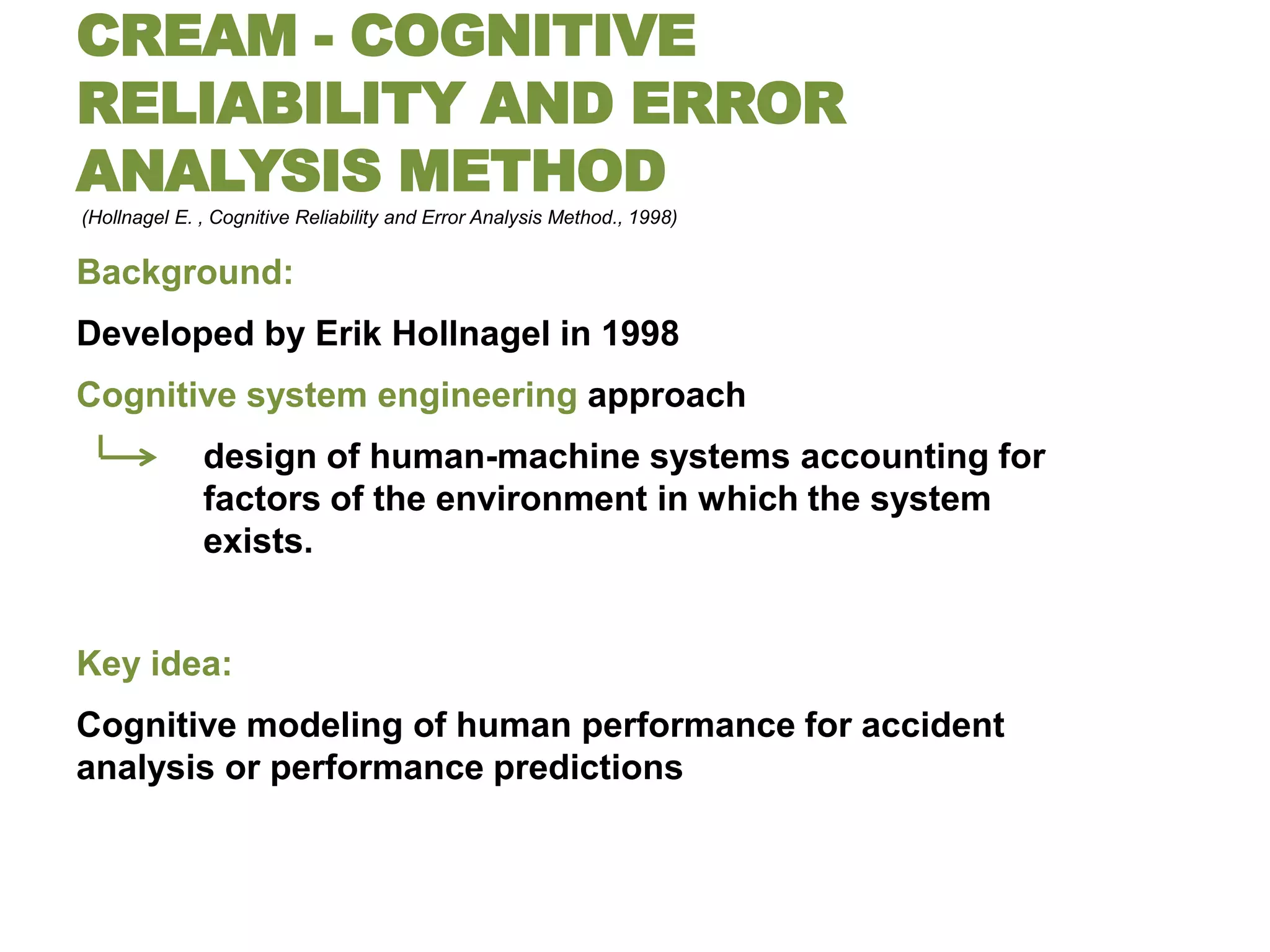 CREAM - COGNITIVE RELIABILITY AND ERROR ANALYSIS METHOD

(Hollnagel E. , Cognitive Reliability and Error Analysis Method., 1998)

Background:

Developed by Erik Hollnagel in 1998

Cognitive system engineering approach

design of human-machine systems accounting for factors of the environment in which the system exists.

Key idea:

Cognitive modeling of human performance for accident analysis or performance predictions